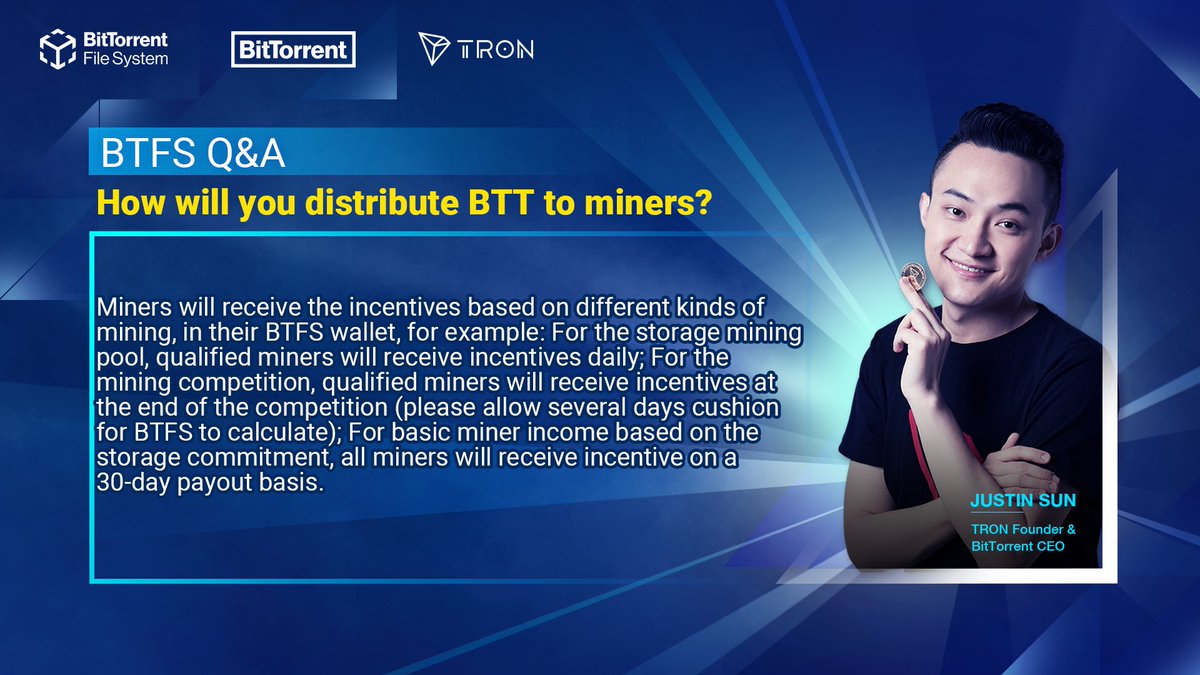 BitTorrent File System

BitTorrent

TRON

BTFS Q&A

How will you distribute BTT to miners?

Miners will receive the incentives based on different kinds of mining, in their BTFS wallet, for example: For the storage mining pool, qualified miners will receive incentives daily; For the mining competition, qualified miners will receive incentives at the end of the competition (please allow several days cushion for BTFS to calculate); For basic miner income based on the storage commitment, all miners will receive incentive on a 30-day payout basis.

JUSTIN SUN

TRON Founder & BitTorrent CEO